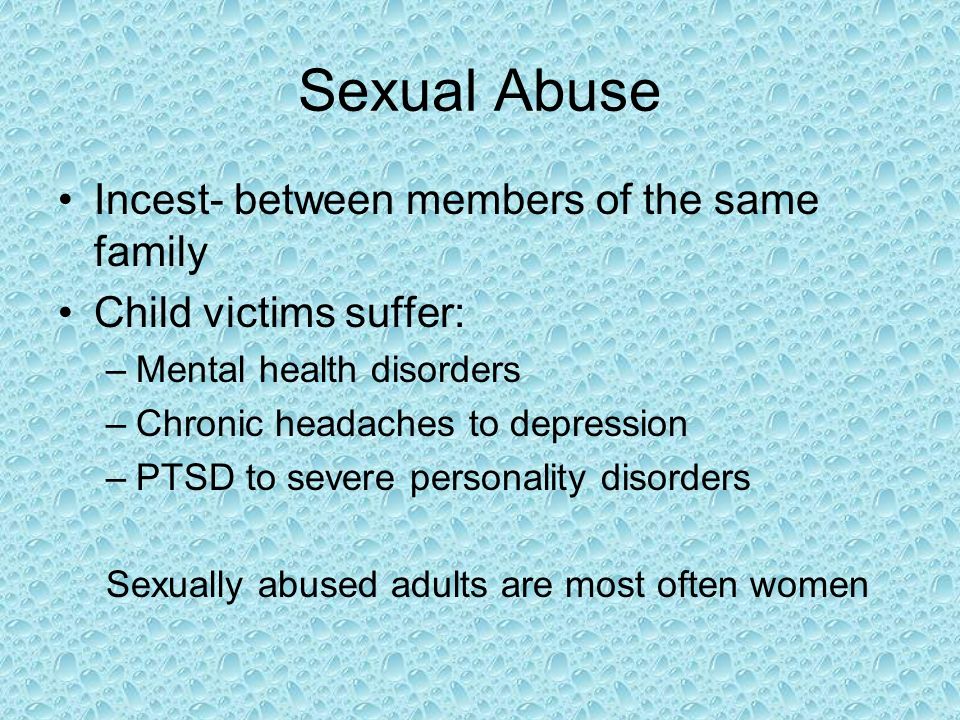 Sexual Abuse

• Incest- between members of the same family
• Child victims suffer:
– Mental health disorders
– Chronic headaches to depression
– PTSD to severe personality disorders

Sexually abused adults are most often women